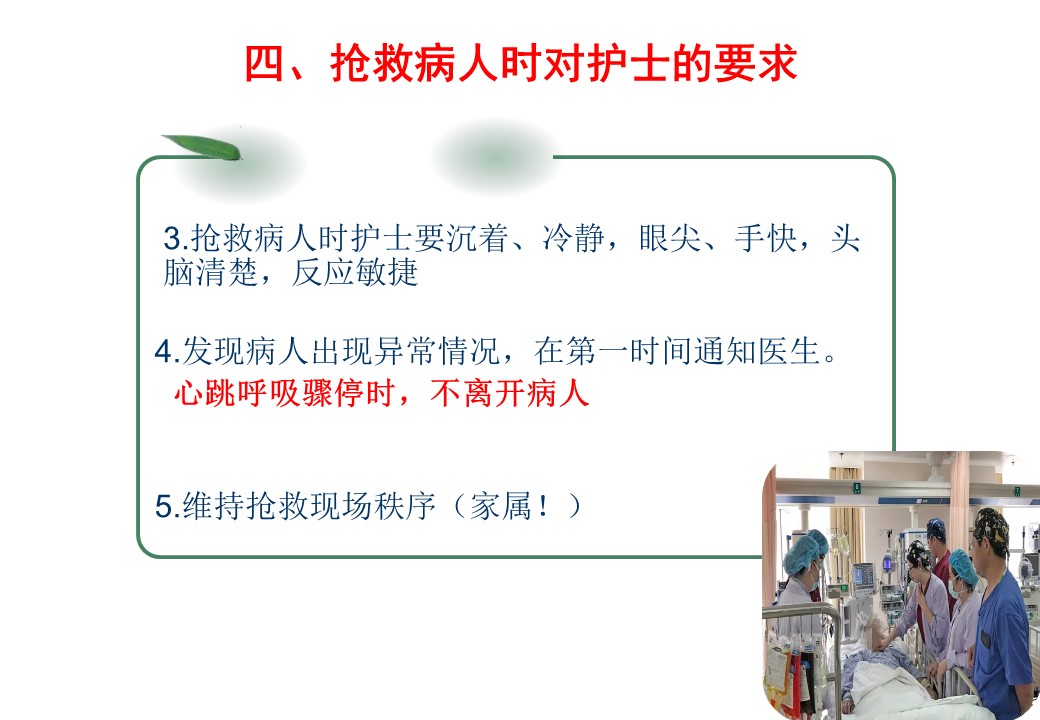 四、抢救病人时对护士的要求

3.抢救病人时护士要沉着、冷静，眼尖、手快，头脑清楚，反应敏捷

4.发现病人出现异常情况，在第一时间通知医生。
心跳呼吸骤停时，不离开病人

5.维持抢救现场秩序（家属！）